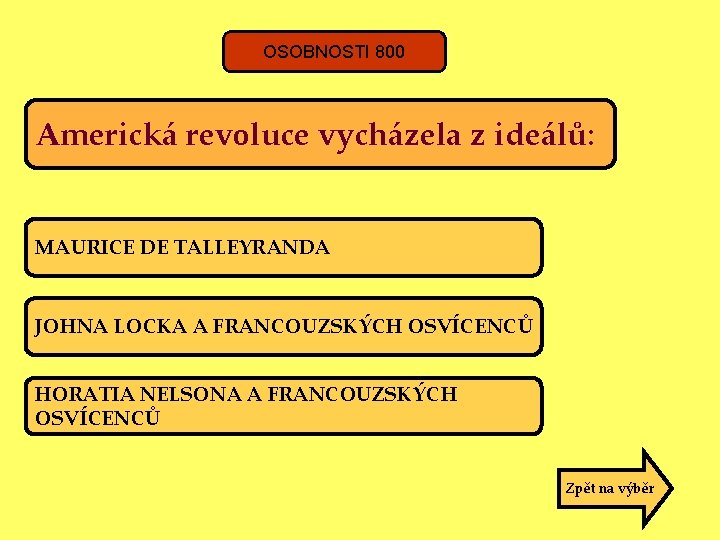 OSOBNOSTI 800

Americká revoluce vycházela z ideálů:

MAURICE DE TALLEYRANDA

JOHNA LOCKA A FRANCOUZSKÝCH OSVÍCENCŮ

HORATIA NELSONA A FRANCOUZSKÝCH OSVÍCENCŮ

Zpět na výběr